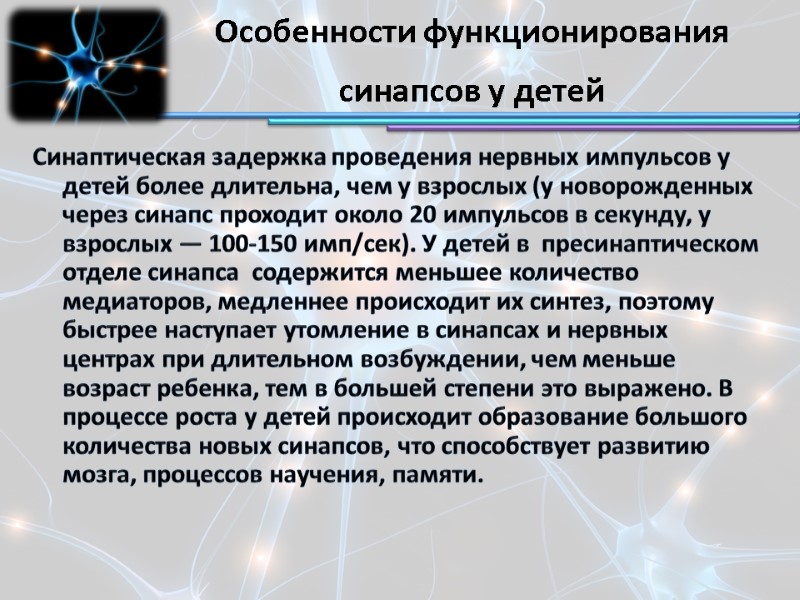 Особенности функционирования синапсов у детей

Синаптическая задержка проведения нервных импульсов у детей более длительна, чем у взрослых (у новорожденных через синапс проходит около 20 импульсов в секунду, у взрослых — 100-150 имп/сек). У детей в пресинаптическом отделе синапса содержится меньшее количество медиаторов, медленнее происходит их синтез, поэтому быстрее наступает утомление в синапсах и нервных центрах при длительном возбуждении, чем меньше возраст ребенка, тем в большей степени это выражено. В процессе роста у детей происходит образование большого количества новых синапсов, что способствует развитию мозга, процессов научения, памяти.